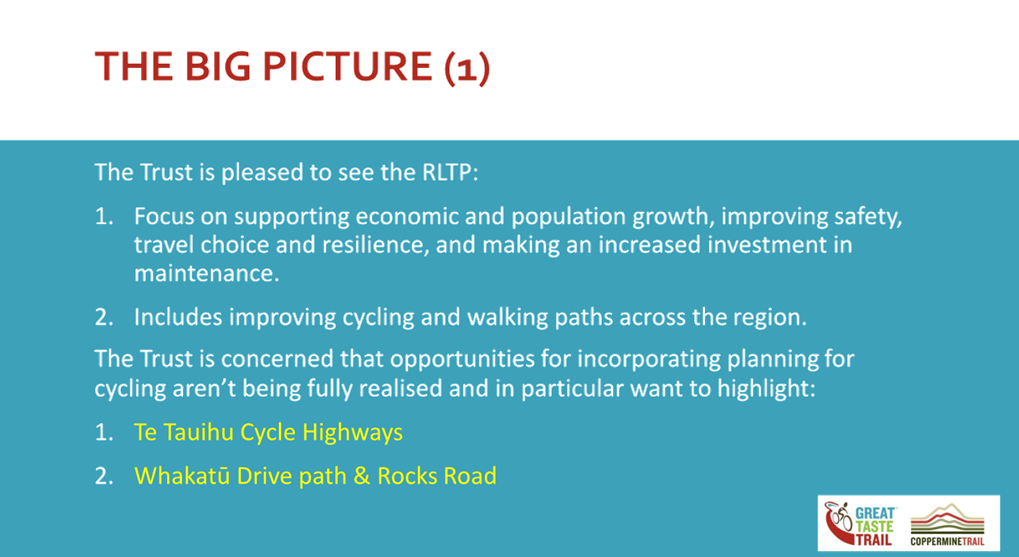 THE BIG PICTURE (1)

The Trust is pleased to see the RLTP:

1. Focus on supporting economic and population growth, improving safety, travel choice and resilience, and making an increased investment in maintenance.

2. Includes improving cycling and walking paths across the region.

The Trust is concerned that opportunities for incorporating planning for cycling aren't being fully realised and in particular want to highlight:

1. Te Tauihu Cycle Highways

2. Whakatū Drive path & Rocks Road

GREAT TASTE TRAIL

COPPERMINETRAIL